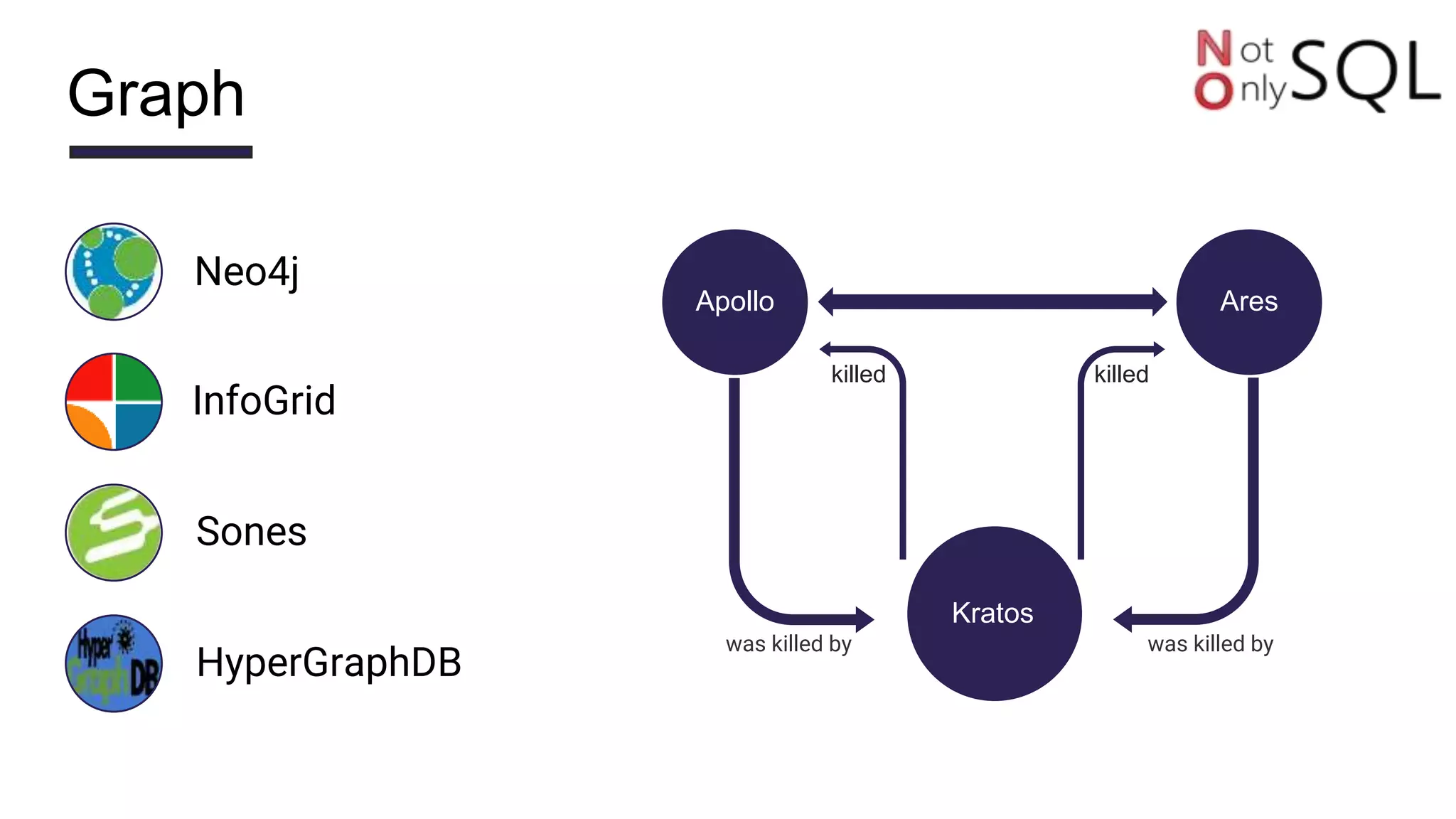 Graph

Not Only SQL

Neo4j

InfoGrid

Sones

Hyper GraphDB

HyperGraphDB

Apollo

Ares

killed

killed

Kratos

was killed by

was killed by